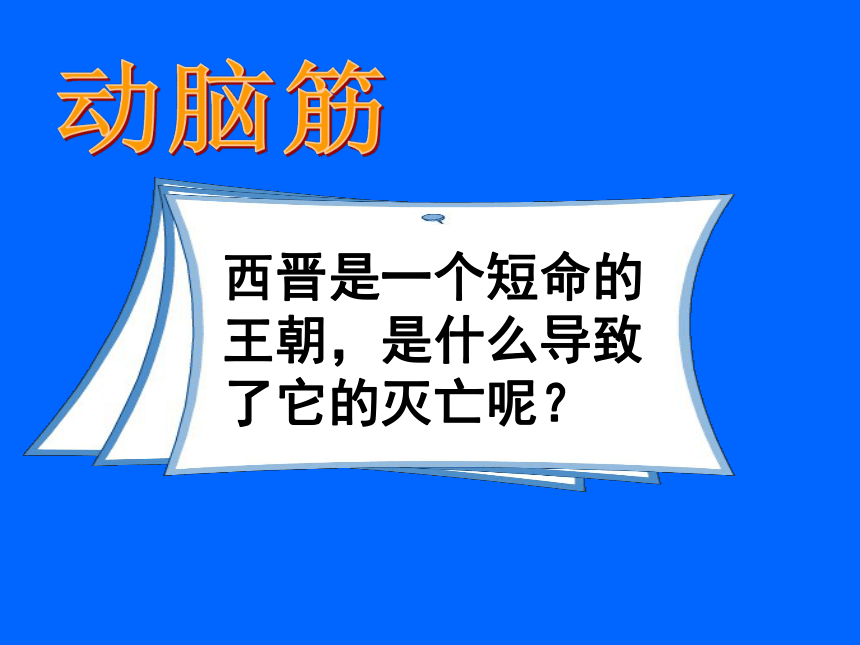 动脑筋

西晋是一个短命的王朝，是什么导致了它的灭亡呢？